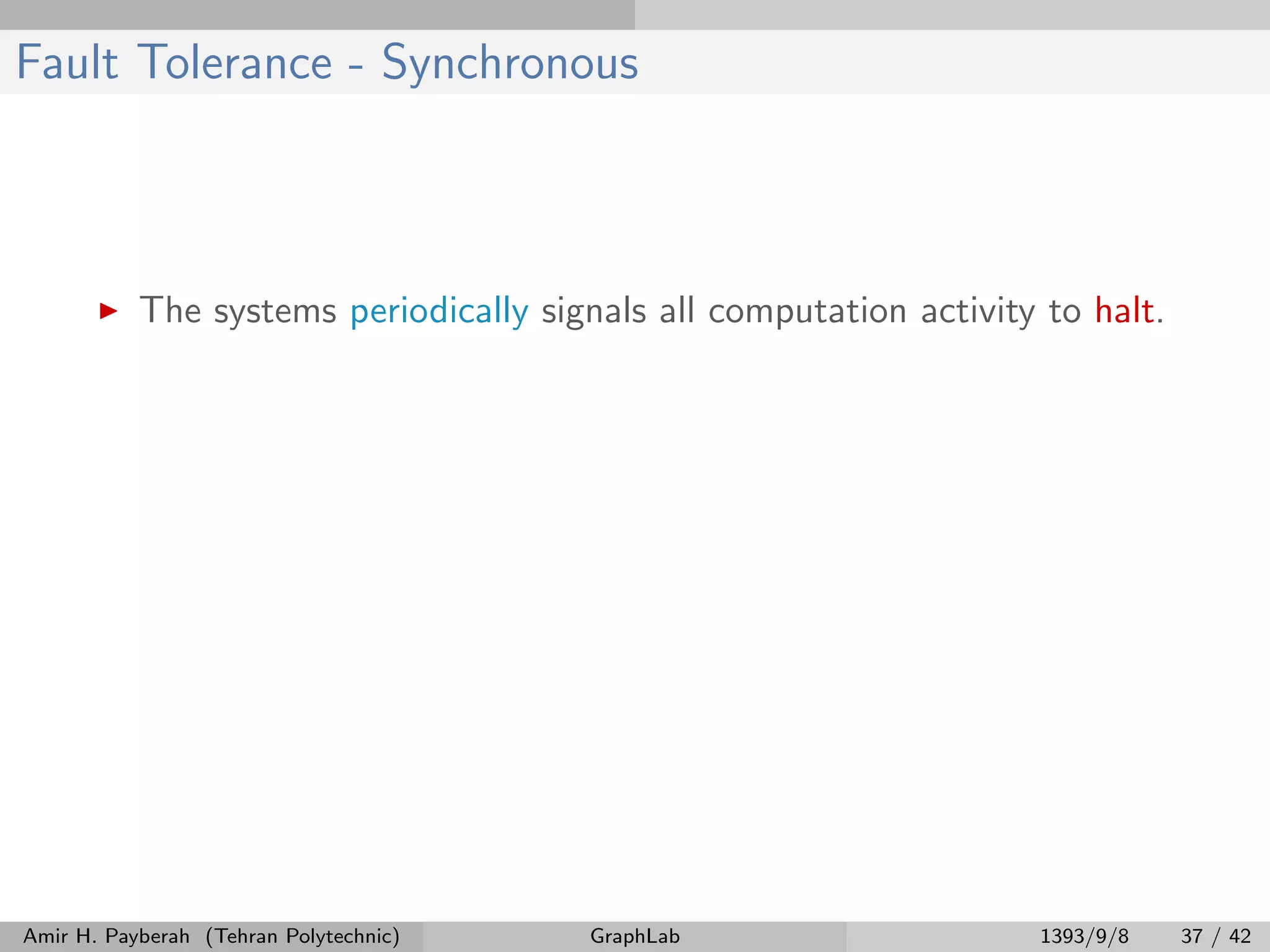 Fault Tolerance - Synchronous

▶ The systems periodically signals all computation activity to halt.

Amir H. Payberah (Tehran Polytechnic) GraphLab 1393/9/8 37 / 42